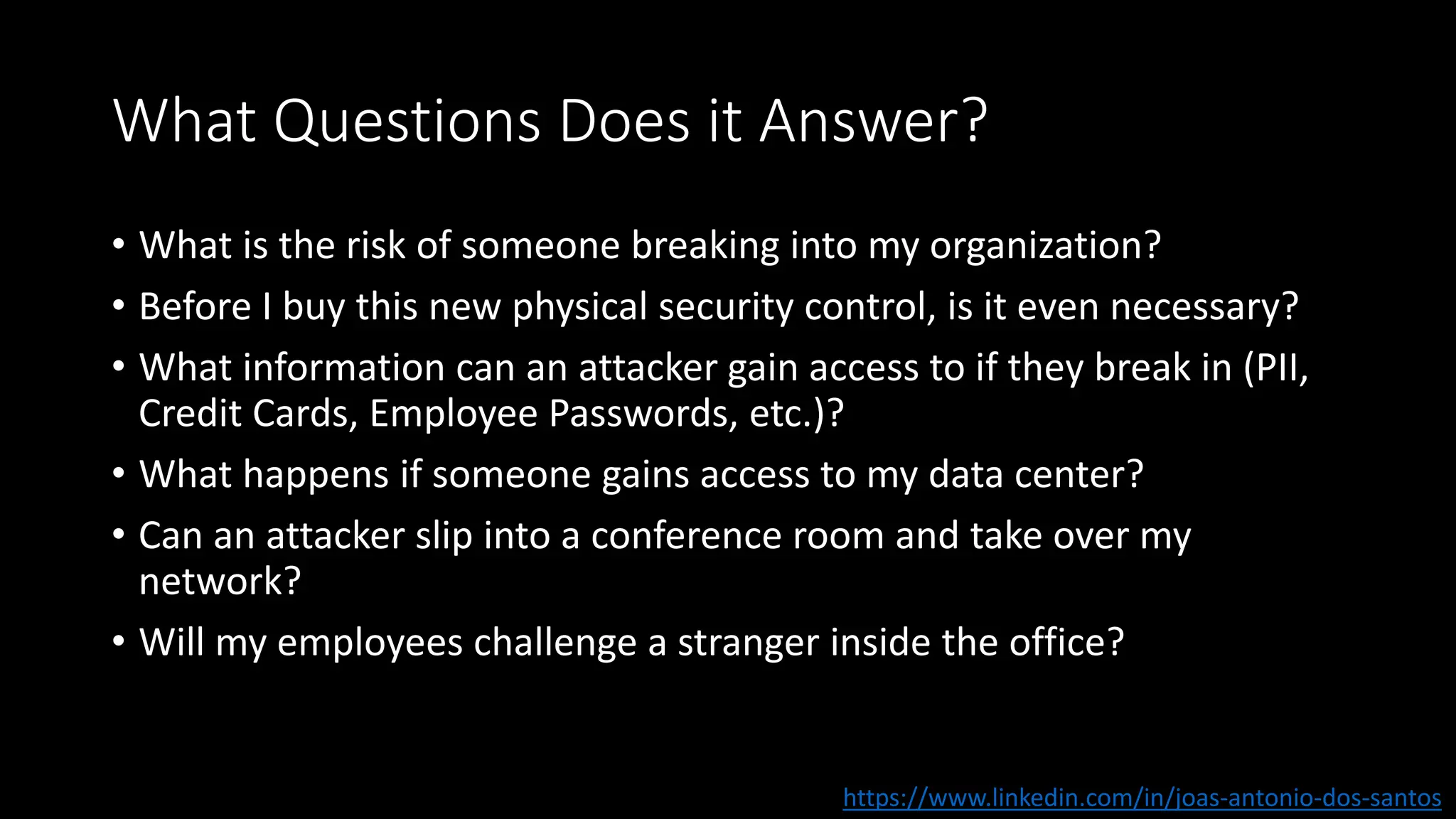 What Questions Does it Answer?

• What is the risk of someone breaking into my organization?
• Before I buy this new physical security control, is it even necessary?
• What information can an attacker gain access to if they break in (PII, Credit Cards, Employee Passwords, etc.)?
• What happens if someone gains access to my data center?
• Can an attacker slip into a conference room and take over my network?
• Will my employees challenge a stranger inside the office?

https://www.linkedin.com/in/joas-antonio-dos-santos